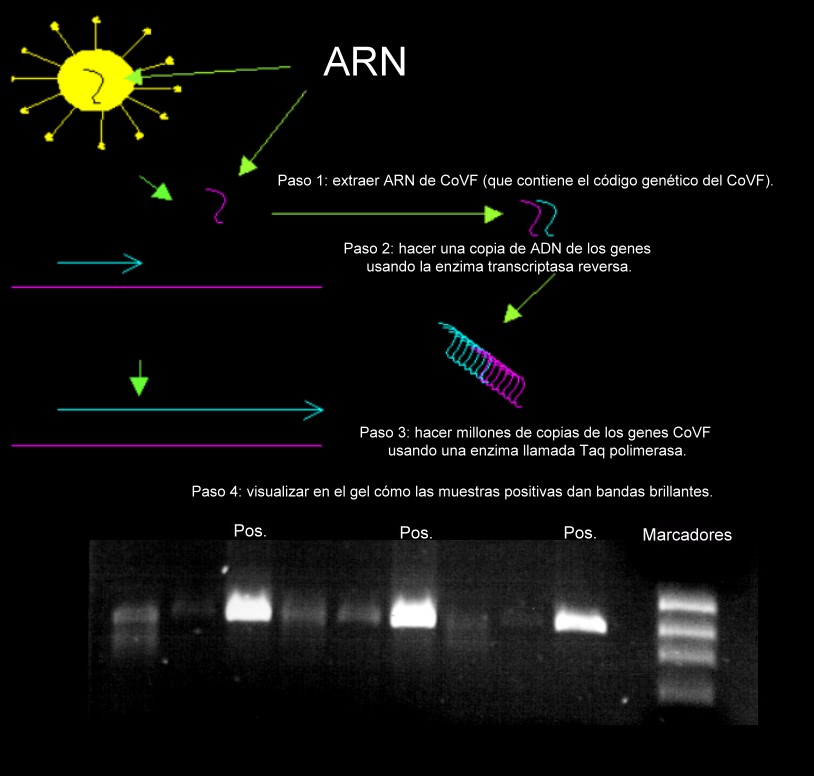 ARN

Paso 1: extraer ARN de CoVF (que contiene el código genético del CoVF).

Paso 2: hacer una copia de ADN de los genes usando la enzima transcriptasa reversa.

Paso 3: hacer millones de copias de los genes CoVF usando una enzima llamada Taq polimerasa.

Paso 4: visualizar en el gel cómo las muestras positivas dan bandas brillantes.

Pos.

Pos.

Pos.

Marcadores